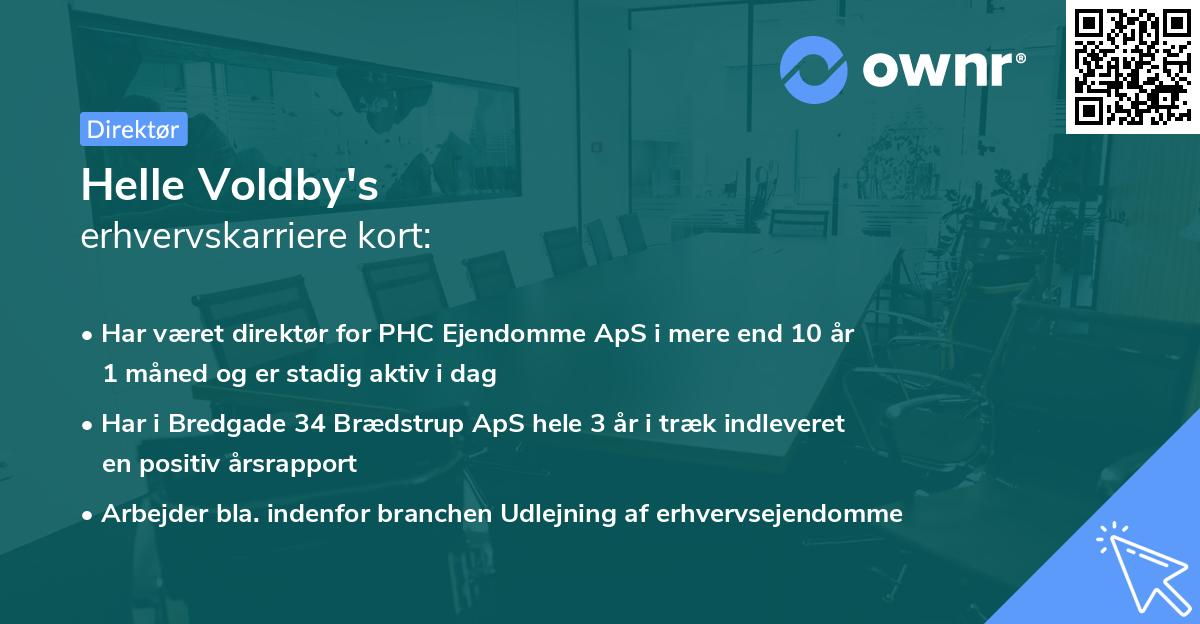 ownr®

Direktør

Helle Voldby's
erhvervskarriere kort:

• Har været direktør for PHC Ejendomme ApS i mere end 10 år 1 måned og er stadig aktiv i dag

• Har i Bredgade 34 Brædstrup ApS hele 3 år i træk indleveret en positiv årsrapport

• Arbejder bla. indenfor branchen Udlejning af erhvervsejendomme